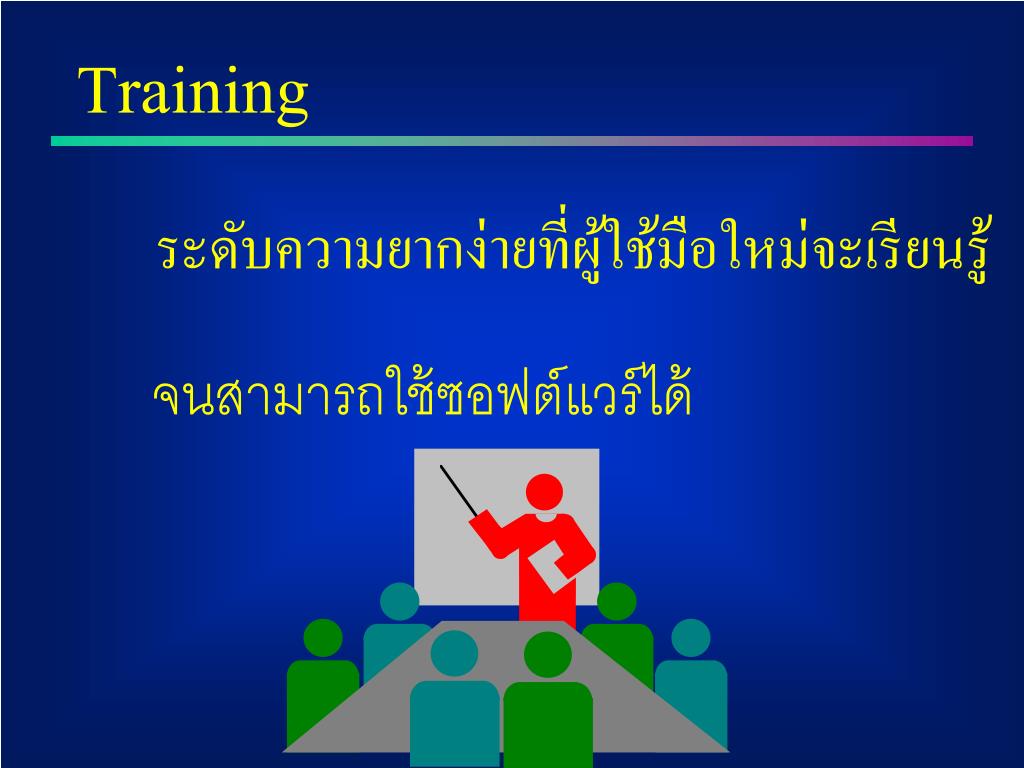 Training

ระดับความยากง่ายที่ผู้ใช้มือใหม่จะเรียนรู้

จนสามารถใช้ซอฟต์แวร์ได้